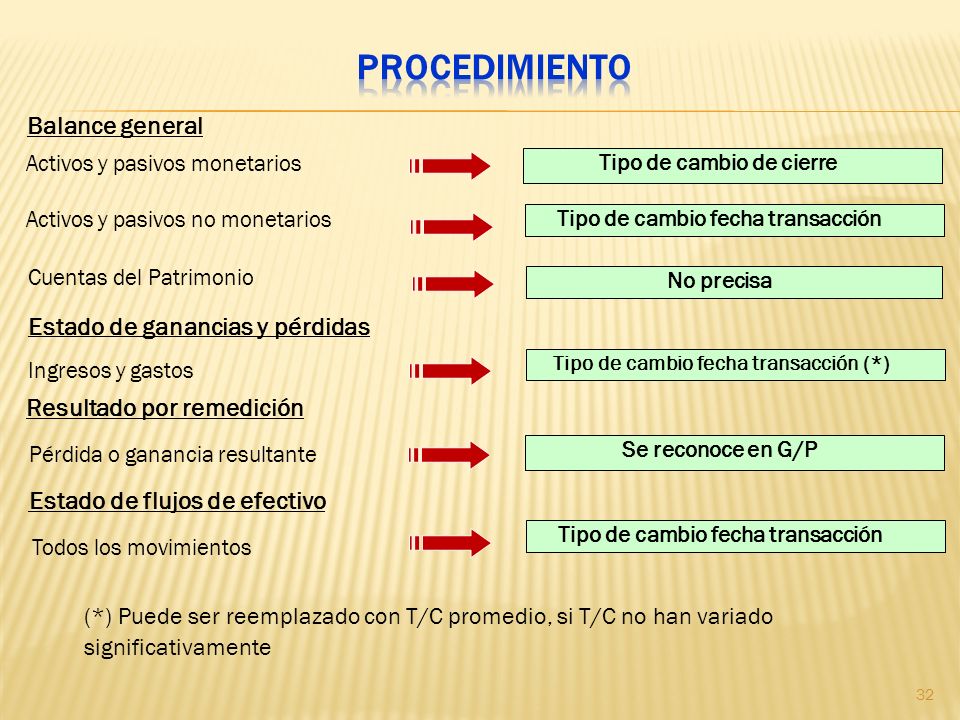 PROCEDIMIENTO

Balance general

Activos y pasivos monetarios

Tipo de cambio de cierre

Activos y pasivos no monetarios

Tipo de cambio fecha transacción

Cuentas del Patrimonio

No precisa

Estado de ganancias y pérdidas

Ingresos y gastos

Tipo de cambio fecha transacción (*)

Resultado por remedición

Pérdida o ganancia resultante

Se reconoce en G/P

Estado de flujos de efectivo

Todos los movimientos

Tipo de cambio fecha transacción

(*) Puede ser reemplazado con T/C promedio, si T/C no han variado significativamente

32